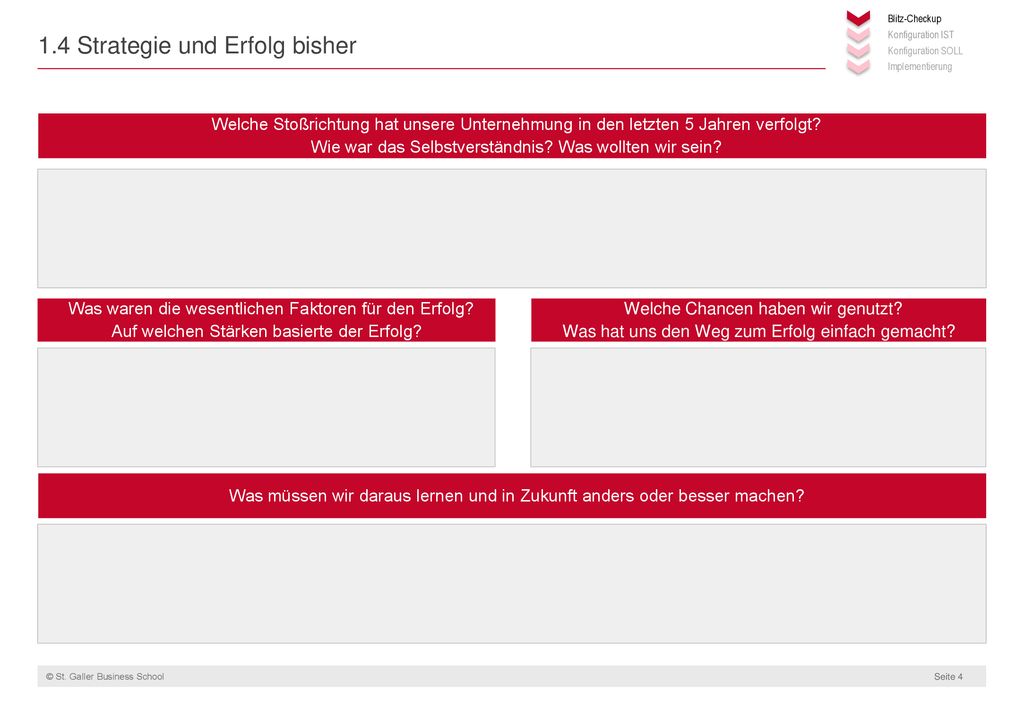 1.4 Strategie und Erfolg bisher

Blitz-Checkup
Konfiguration IST
Konfiguration SOLL
Implementierung

Welche Stoßrichtung hat unsere Unternehmung in den letzten 5 Jahren verfolgt?
Wie war das Selbstverständnis? Was wollten wir sein?

Was waren die wesentlichen Faktoren für den Erfolg?
Auf welchen Stärken basierte der Erfolg?

Welche Chancen haben wir genutzt?
Was hat uns den Weg zum Erfolg einfach gemacht?

Was müssen wir daraus lernen und in Zukunft anders oder besser machen?

© St. Galler Business School

Seite 4